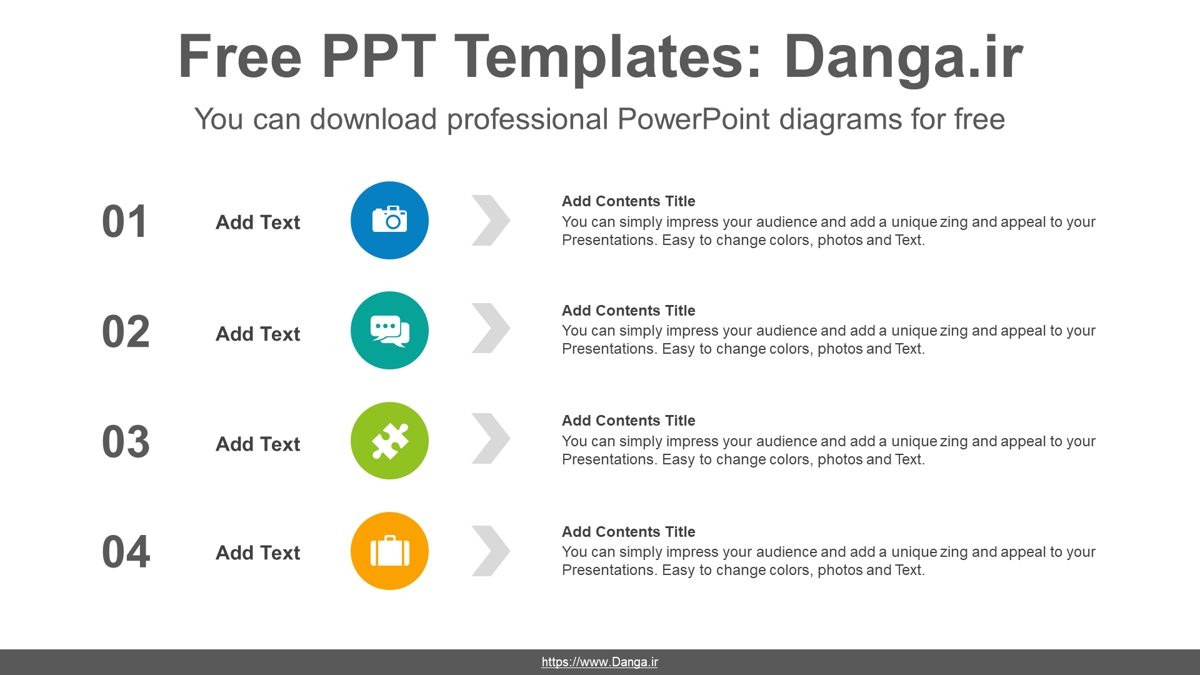 Free PPT Templates: Danga.ir

You can download professional PowerPoint diagrams for free

01

Add Text

Add Contents Title
You can simply impress your audience and add a unique zing and appeal to your Presentations. Easy to change colors, photos and Text.

02

Add Text

Add Contents Title
You can simply impress your audience and add a unique zing and appeal to your Presentations. Easy to change colors, photos and Text.

03

Add Text

Add Contents Title
You can simply impress your audience and add a unique zing and appeal to your Presentations. Easy to change colors, photos and Text.

04

Add Text

Add Contents Title
You can simply impress your audience and add a unique zing and appeal to your Presentations. Easy to change colors, photos and Text.

https://www.Danga.ir